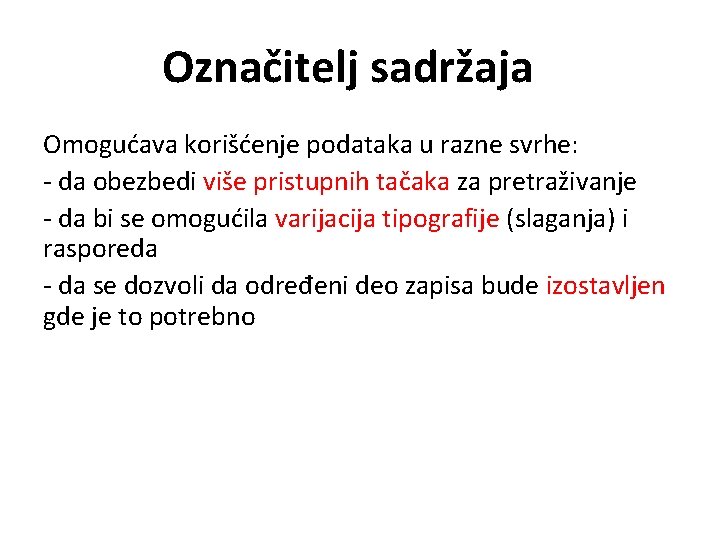 Označitelj sadržaja

Omogućava korišćenje podataka u razne svrhe:

- da obezbedi više pristupnih tačaka za pretraživanje

- da bi se omogućila varijacija tipografije (slaganja) i rasporeda

- da se dozvoli da određeni deo zapisa bude izostavljen gde je to potrebno